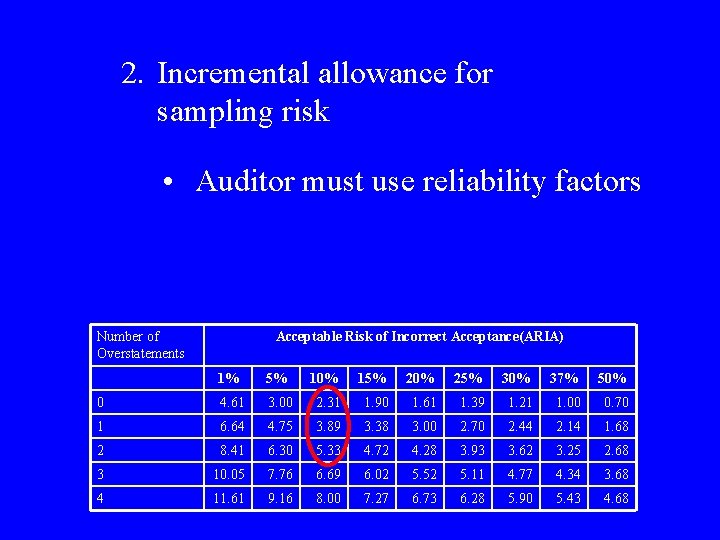 2. Incremental allowance for sampling risk

• Auditor must use reliability factors

| Number of Overstatements | Acceptable Risk of Incorrect Acceptance(ARIA) | | | | | | | | |
|---|---|---|---|---|---|---|---|---|---|
| | 1% | 5% | 10% | 15% | 20% | 25% | 30% | 37% | 50% |
| 0 | 4.61 | 3.00 | 2.31 | 1.90 | 1.61 | 1.39 | 1.21 | 1.00 | 0.70 |
| 1 | 6.64 | 4.75 | 3.89 | 3.38 | 3.00 | 2.70 | 2.44 | 2.14 | 1.68 |
| 2 | 8.41 | 6.30 | 5.33 | 4.72 | 4.28 | 3.93 | 3.62 | 3.25 | 2.68 |
| 3 | 10.05 | 7.76 | 6.69 | 6.02 | 5.52 | 5.11 | 4.77 | 4.34 | 3.68 |
| 4 | 11.61 | 9.16 | 8.00 | 7.27 | 6.73 | 6.28 | 5.90 | 5.43 | 4.68 |